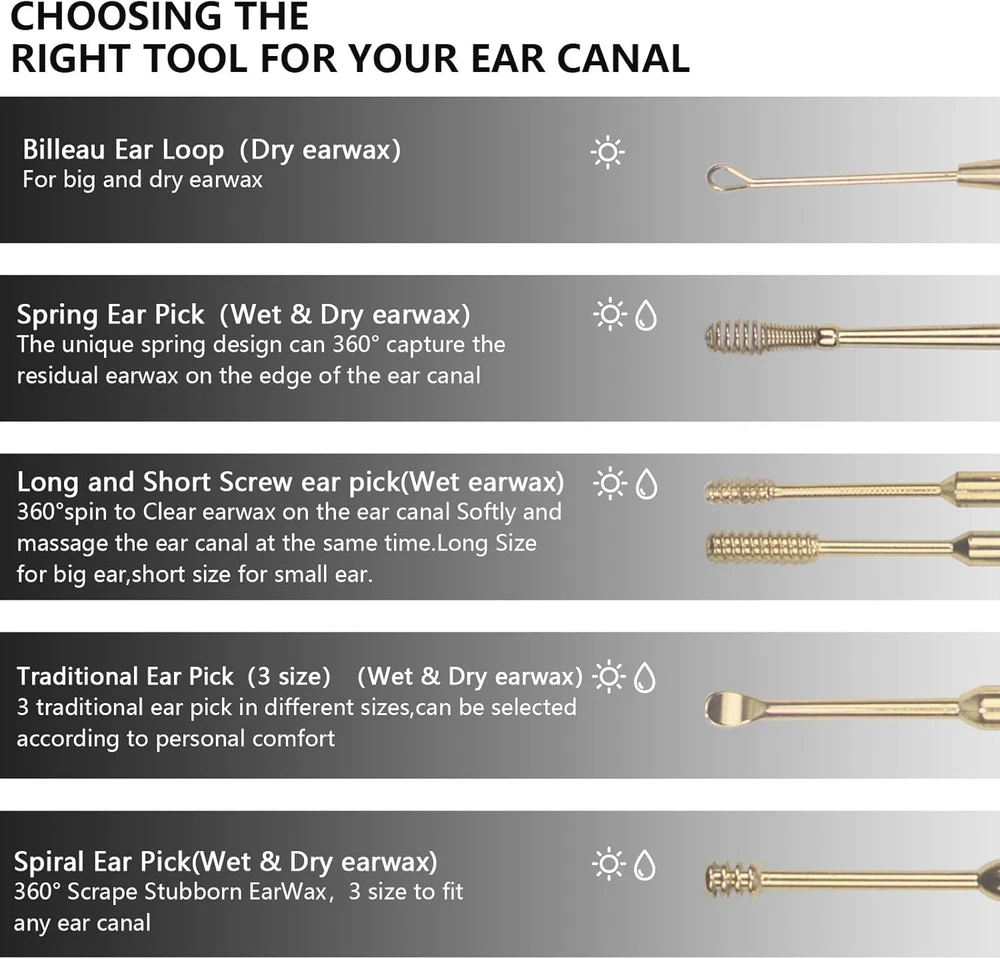 CHOOSING THE
RIGHT TOOL FOR YOUR EAR CANAL

Billeau Ear Loop (Dry earwax)
For big and dry earwax

Spring Ear Pick (Wet & Dry earwax)
The unique spring design can 360° capture the residual earwax on the edge of the ear canal

Long and Short Screw ear pick(Wet earwax)
360°spin to Clear earwax on the ear canal Softly and massage the ear canal at the same time.Long Size for big ear,short size for small ear.

Traditional Ear Pick (3 size) (Wet & Dry earwax)
3 traditional ear pick in different sizes,can be selected according to personal comfort

Spiral Ear Pick(Wet & Dry earwax)
360° Scrape Stubborn EarWax, 3 size to fit any ear canal